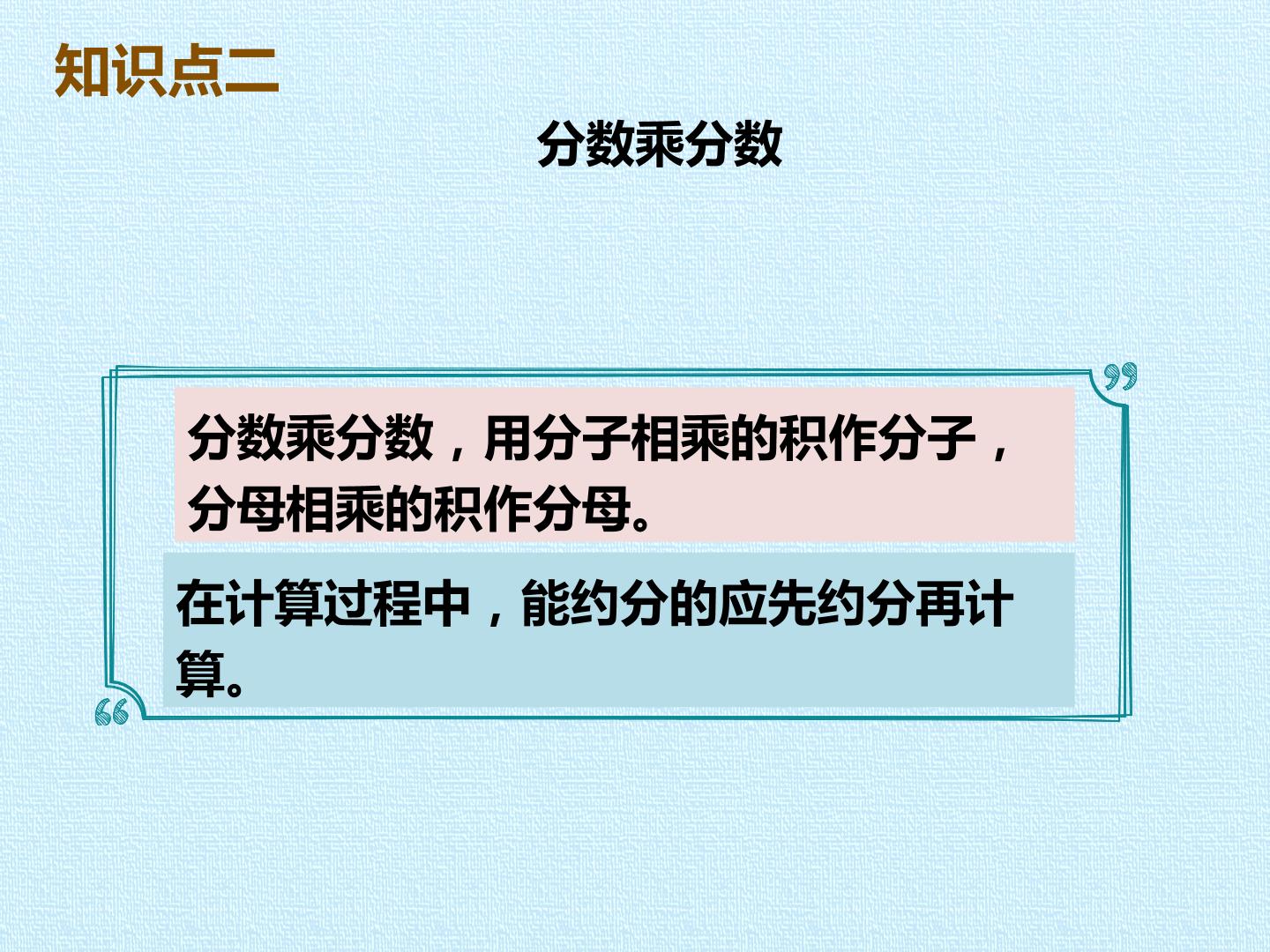 知识点二

分数乘分数

分数乘分数，用分子相乘的积作分子，分母相乘的积作分母。

在计算过程中，能约分的应先约分再计算。